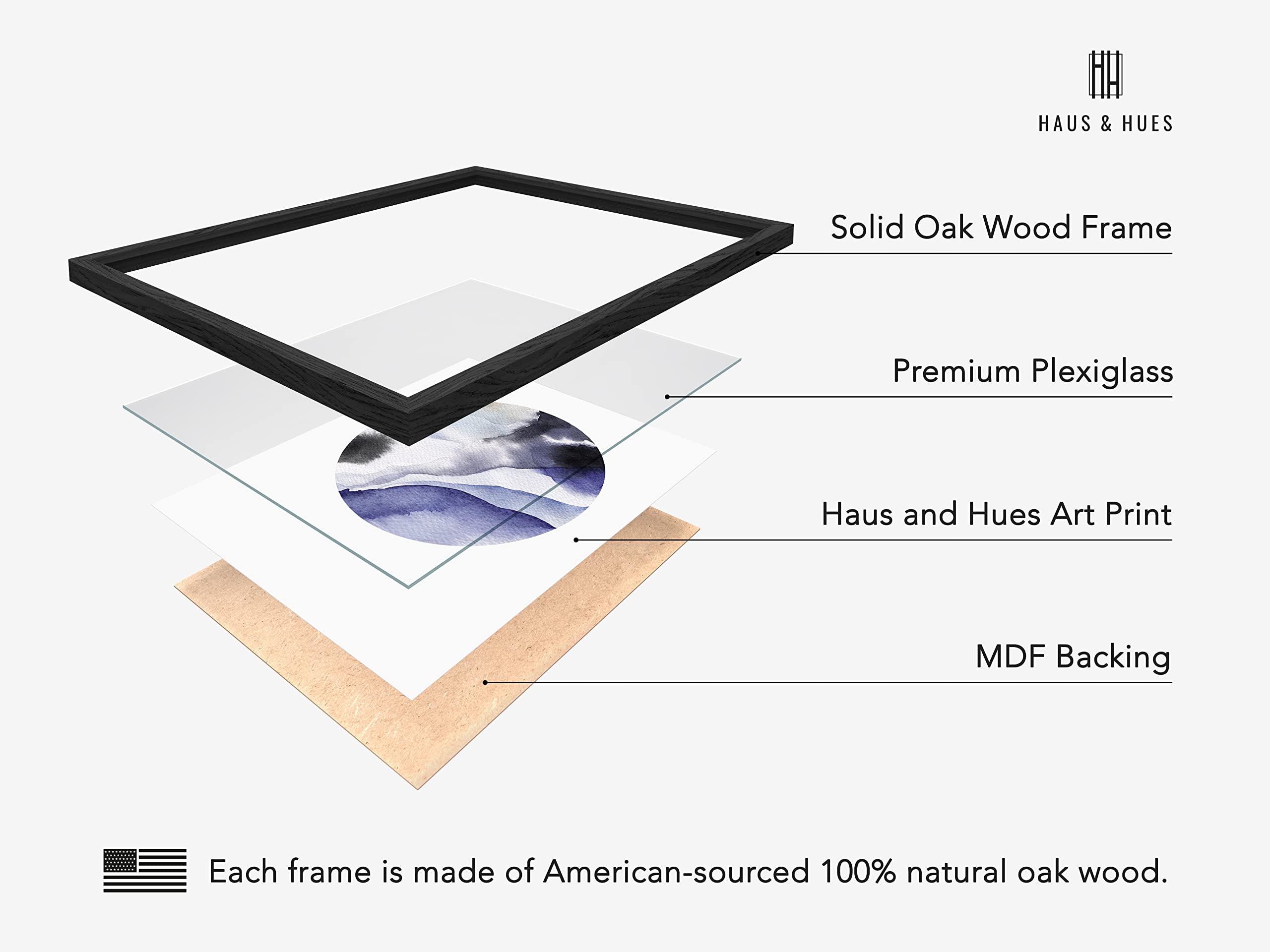 HH
HAUS & HUES

Solid Oak Wood Frame

Premium Plexiglass

Haus and Hues Art Print

MDF Backing

Each frame is made of American-sourced 100% natural oak wood.